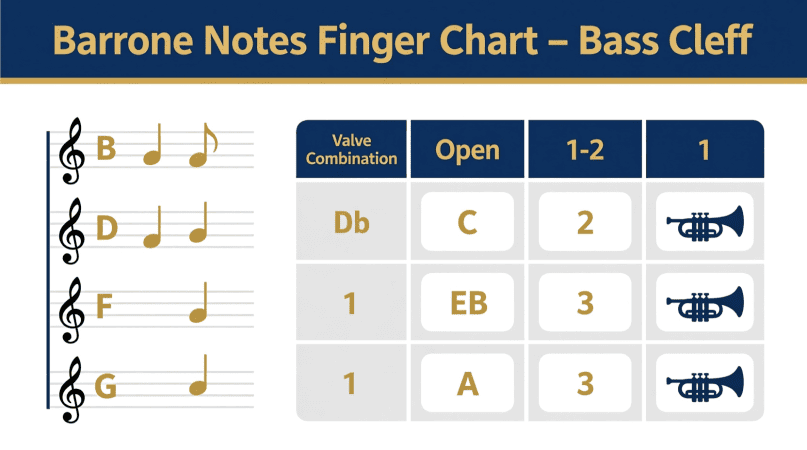 Barrone Notes Finger Chart – Bass Cleff

B

D

F

G

| Valve Combination | Open | 1-2 | 1 |
|---|---|---|---|
| Db | C | 2 | |
| 1 | EB | 3 | |
| 1 | A | 3 | |